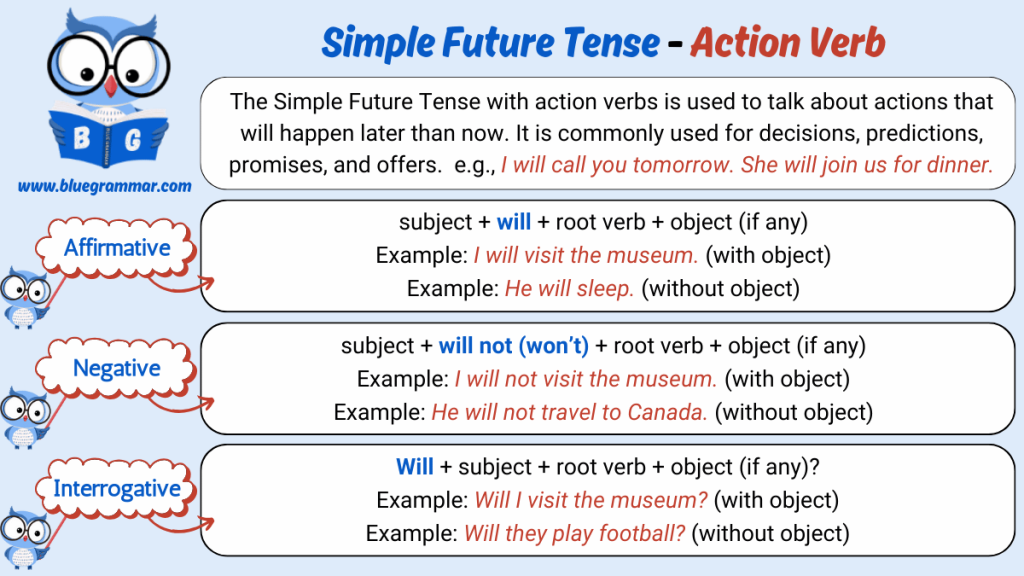 B G

www.bluegrammar.com

Simple Future Tense - Action Verb

The Simple Future Tense with action verbs is used to talk about actions that will happen later than now. It is commonly used for decisions, predictions, promises, and offers. e.g., I will call you tomorrow. She will join us for dinner.

Affirmative

subject + will + root verb + object (if any)
Example: I will visit the museum. (with object)
Example: He will sleep. (without object)

Negative

subject + will not (won't) + root verb + object (if any)
Example: I will not visit the museum. (with object)
Example: He will not travel to Canada. (without object)

Interrogative

Will + subject + root verb + object (if any)?
Example: Will I visit the museum? (with object)
Example: Will they play football? (without object)